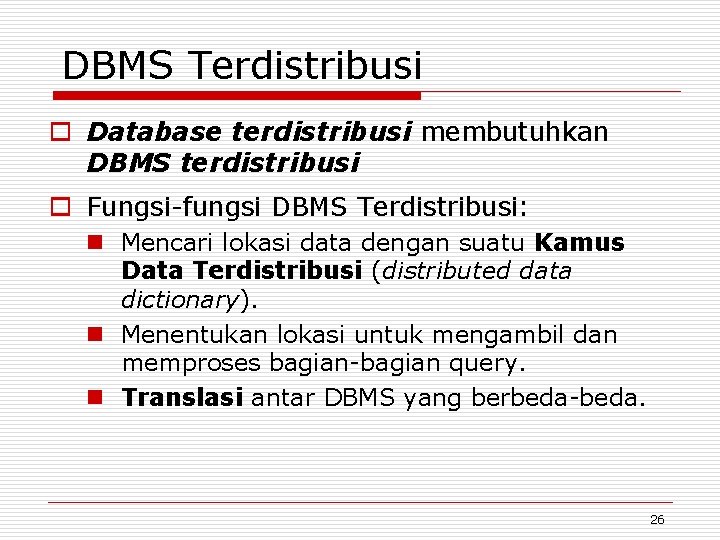 DBMS Terdistribusi

Database terdistribusi membutuhkan DBMS terdistribusi

Fungsi-fungsi DBMS Terdistribusi:

Mencari lokasi data dengan suatu Kamus Data Terdistribusi (distributed data dictionary).

Menentukan lokasi untuk mengambil dan memproses bagian-bagian query.

Translasi antar DBMS yang berbeda-beda.

26